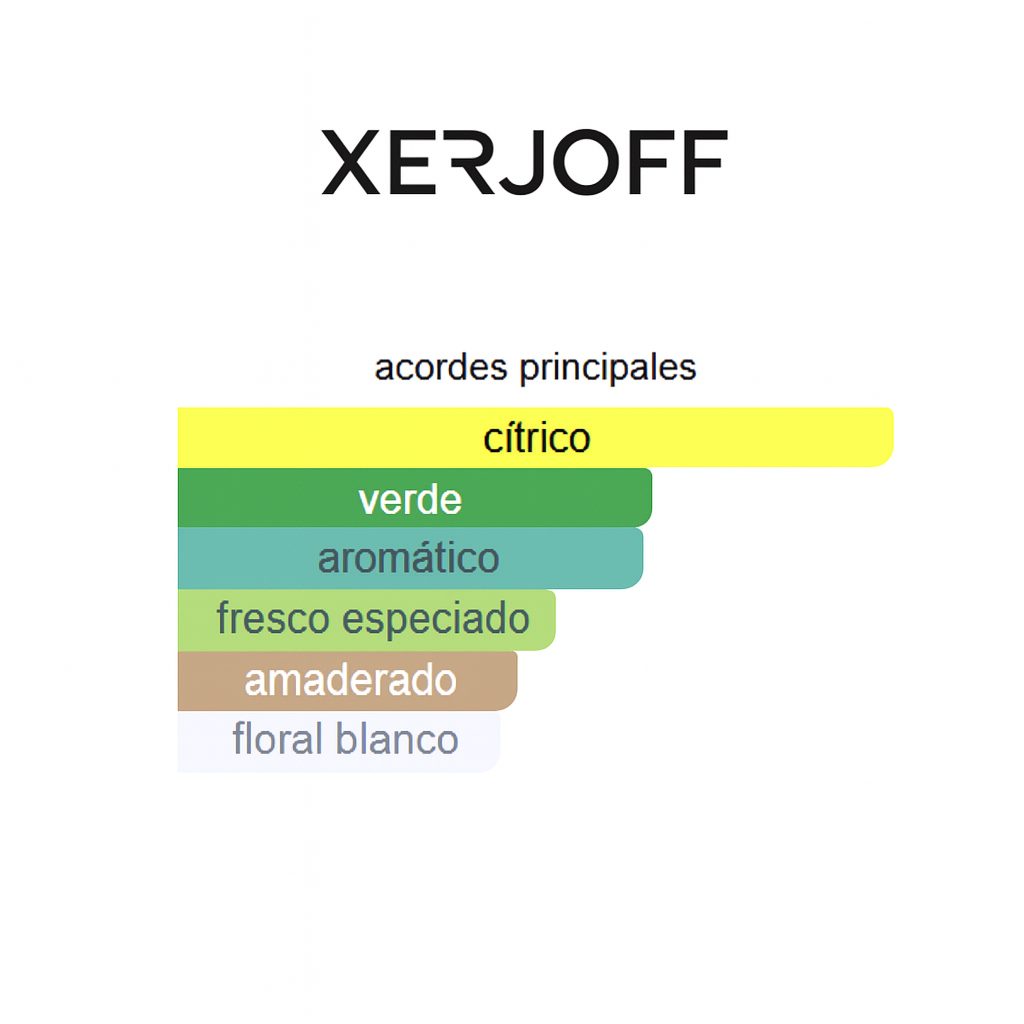 XERJOFF

acordes principales

cítrico

verde

aromático

fresco especiado

amaderado

floral blanco